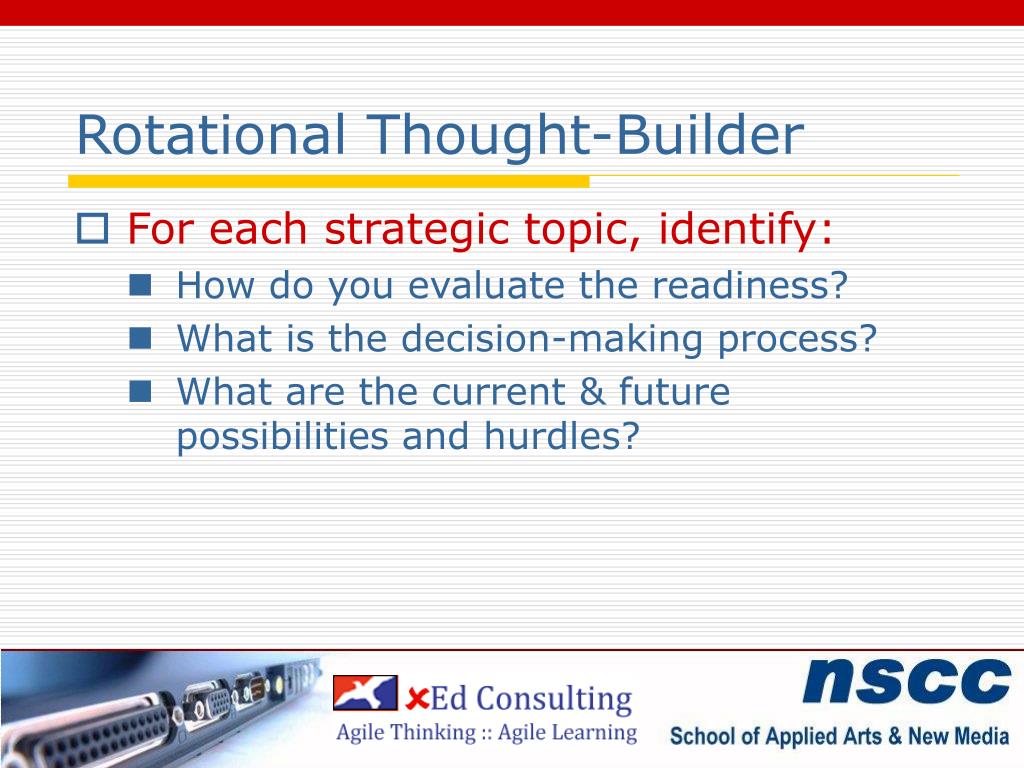 Rotational Thought-Builder

For each strategic topic, identify:

How do you evaluate the readiness?

What is the decision-making process?

What are the current & future possibilities and hurdles?

xEd Consulting
Agile Thinking :: Agile Learning

nscc
School of Applied Arts & New Media